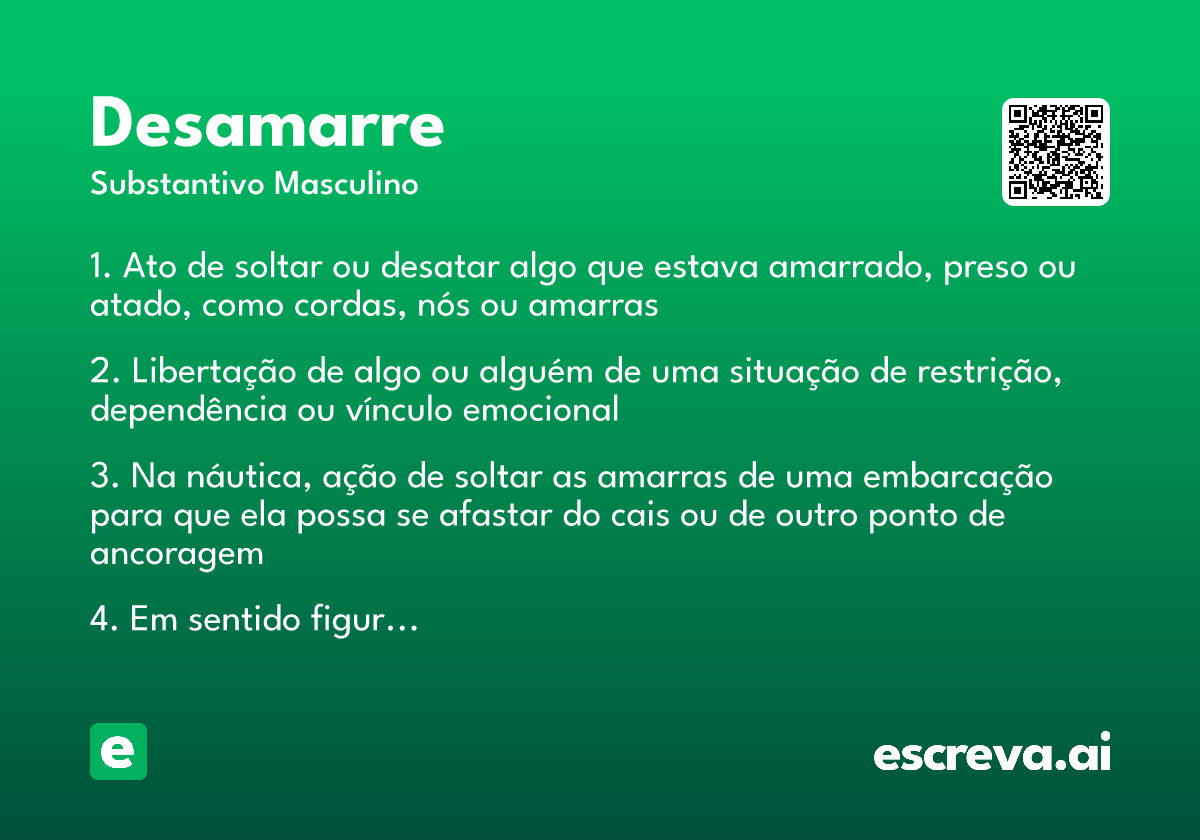 Desamarre
Substantivo Masculino

1. Ato de soltar ou desatar algo que estava amarrado, preso ou atado, como cordas, nós ou amarras

2. Libertação de algo ou alguém de uma situação de restrição, dependência ou vínculo emocional

3. Na náutica, ação de soltar as amarras de uma embarcação para que ela possa se afastar do cais ou de outro ponto de ancoragem

4. Em sentido figur...

e

escreva.ai